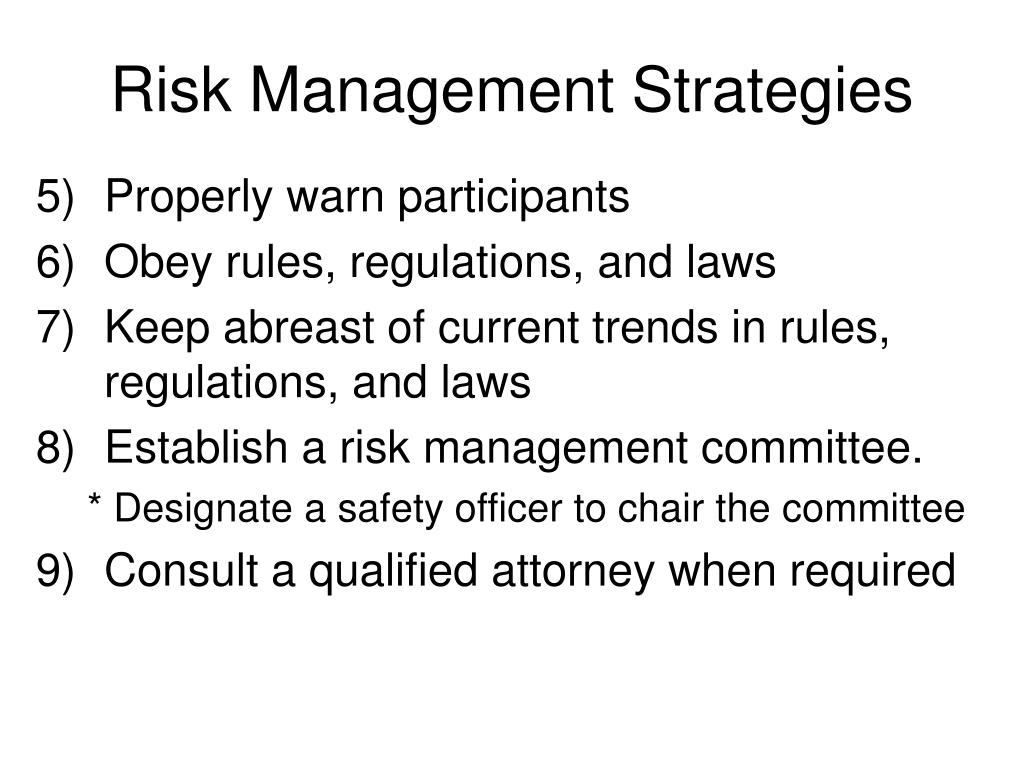 Risk Management Strategies

5) Properly warn participants
6) Obey rules, regulations, and laws
7) Keep abreast of current trends in rules, regulations, and laws
8) Establish a risk management committee.
* Designate a safety officer to chair the committee
9) Consult a qualified attorney when required